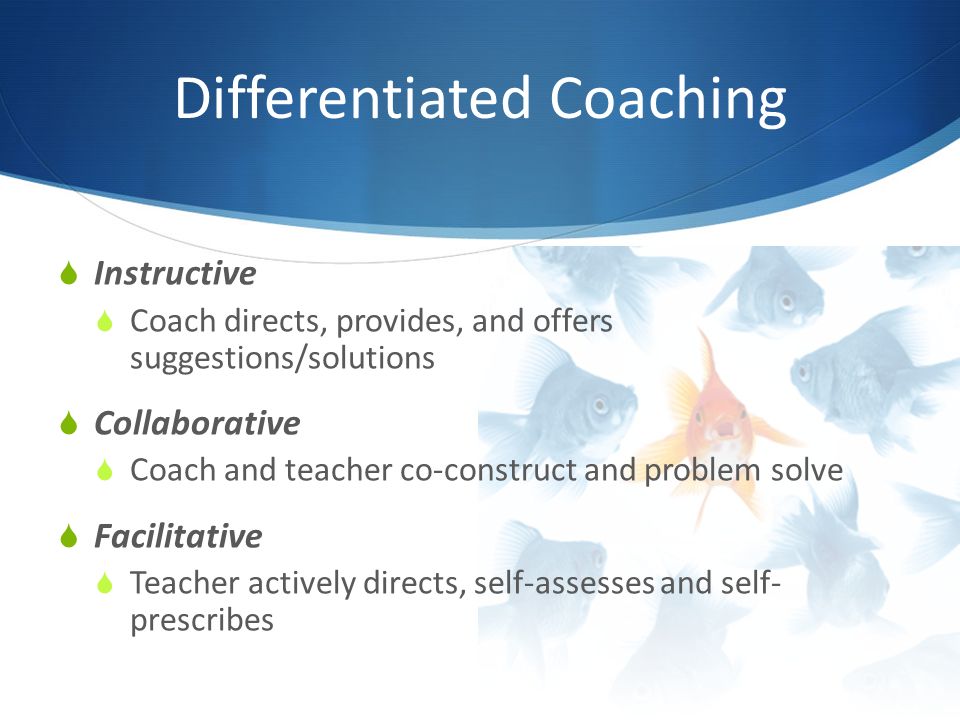 Differentiated Coaching

Instructive

Coach directs, provides, and offers suggestions/solutions

Collaborative

Coach and teacher co-construct and problem solve

Facilitative

Teacher actively directs, self-assesses and self-prescribes